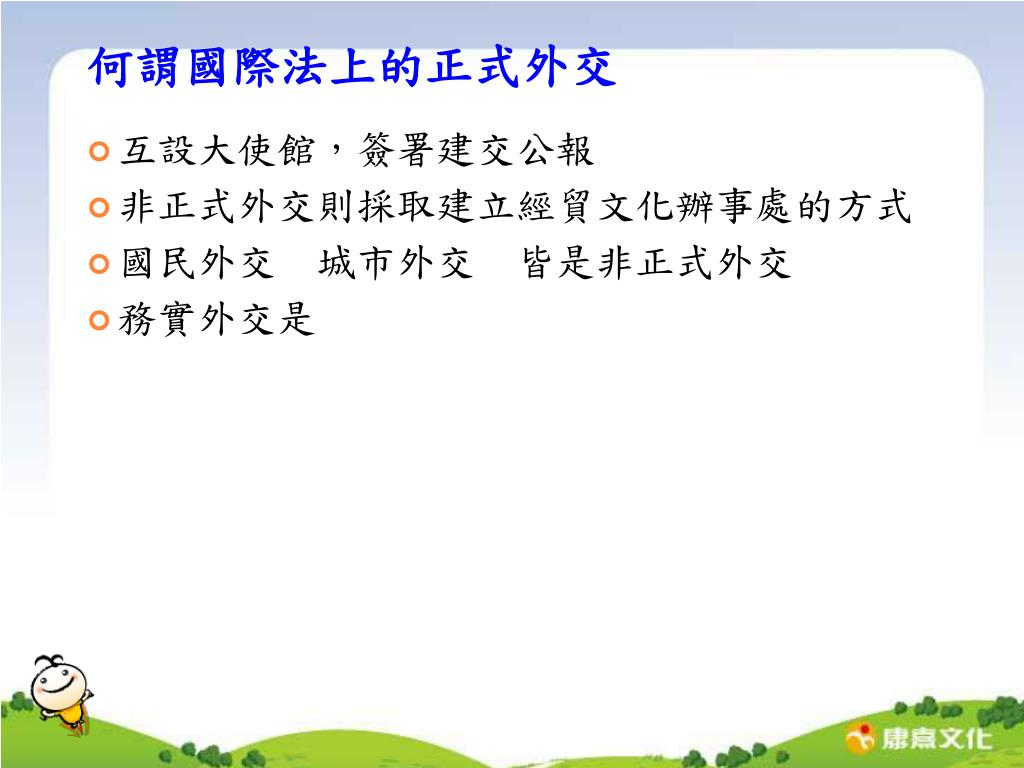 何謂國際法上的正式外交

互設大使館，簽署建交公報

非正式外交則採取建立經貿文化辦事處的方式

國民外交　城市外交　皆是非正式外交

務實外交是

康熹文化